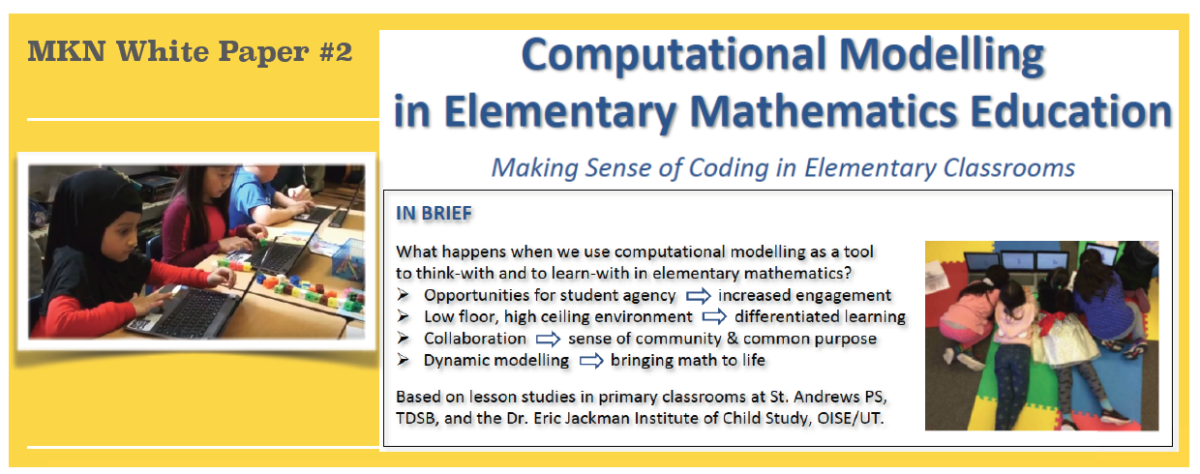 MKN White Paper #2

Computational Modelling in Elementary Mathematics Education

Making Sense of Coding in Elementary Classrooms

IN BRIEF

What happens when we use computational modelling as a tool to think-with and to learn-with in elementary mathematics?

➢ Opportunities for student agency ⇨ increased engagement
➢ Low floor, high ceiling environment ⇨ differentiated learning
➢ Collaboration ⇨ sense of community & common purpose
➢ Dynamic modelling ⇨ bringing math to life

Based on lesson studies in primary classrooms at St. Andrews PS, TDSB, and the Dr. Eric Jackman Institute of Child Study, OISE/UT.